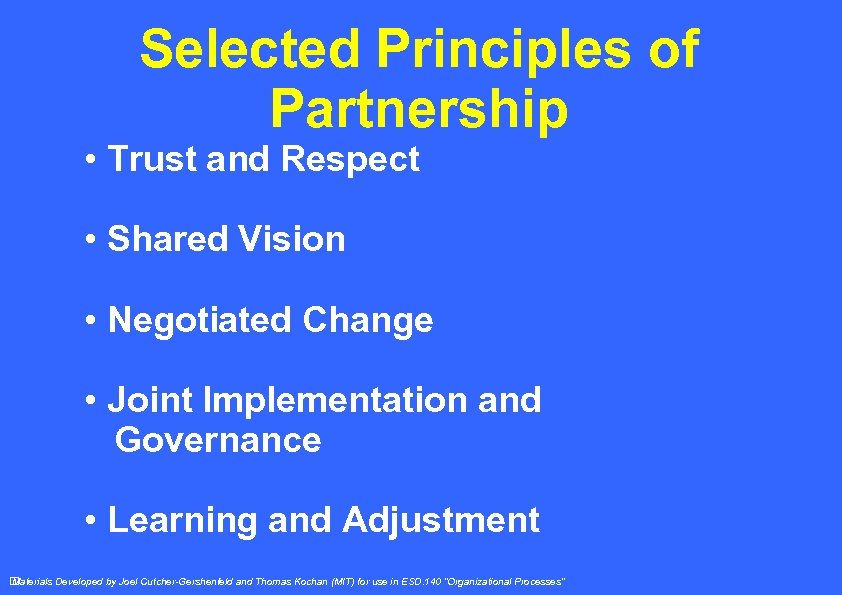 Selected Principles of Partnership

• Trust and Respect

• Shared Vision

• Negotiated Change

• Joint Implementation and Governance

• Learning and Adjustment

Materials Developed by Joel Cutcher-Gershenfeld and Thomas Kochan (MIT) for use in ESD.140 "Organizational Processes"